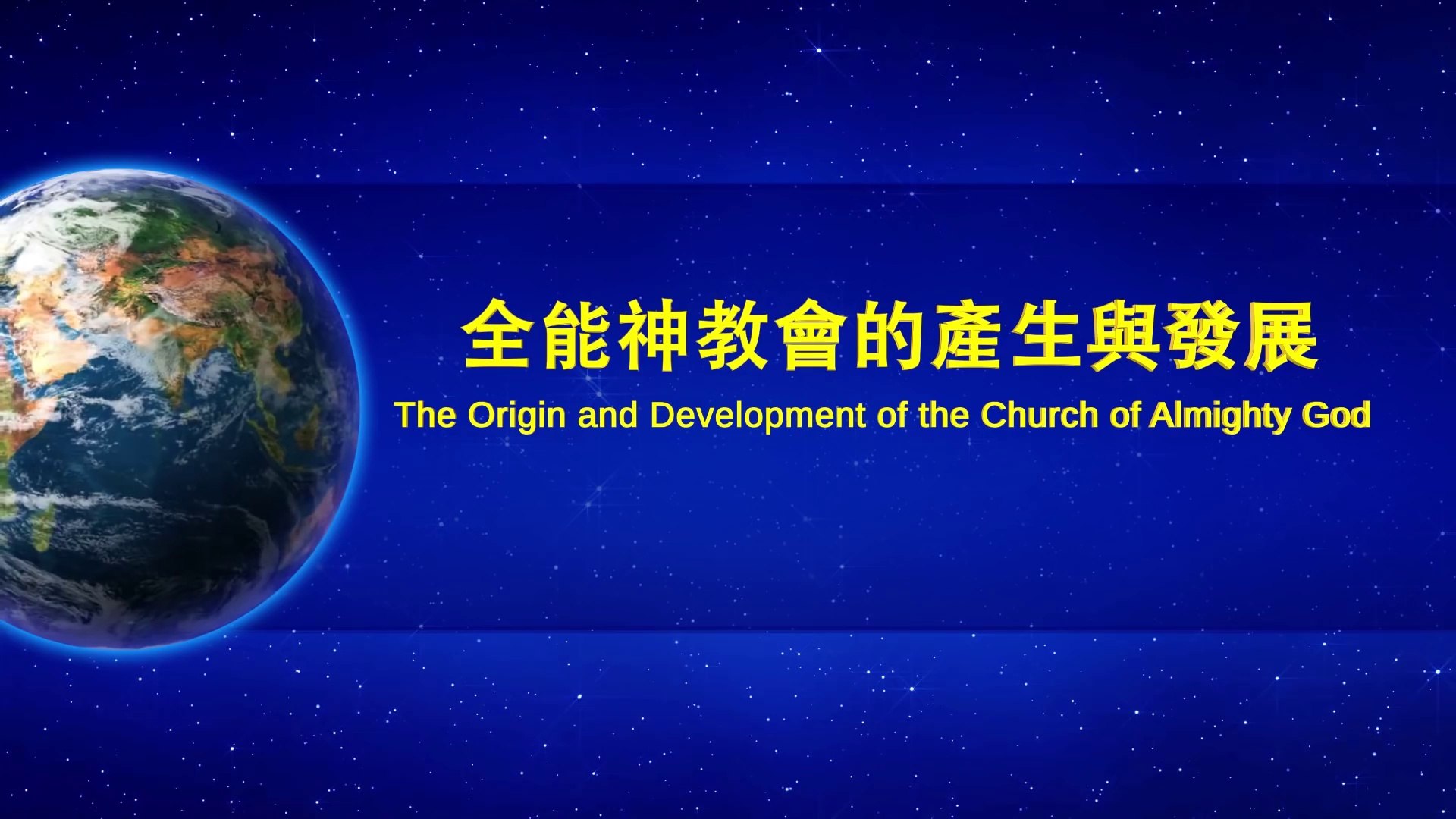 全能神教會的產生與發展

The Origin and Development of the Church of Almighty God